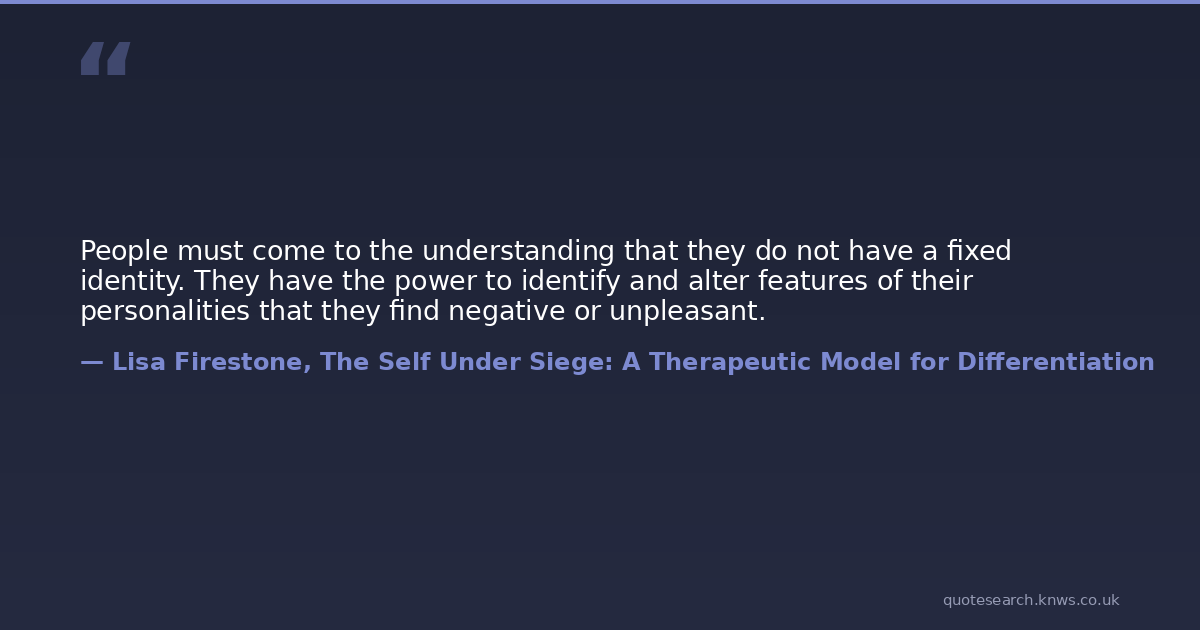 “

People must come to the understanding that they do not have a fixed identity. They have the power to identify and alter features of their personalities that they find negative or unpleasant.

— Lisa Firestone, The Self Under Siege: A Therapeutic Model for Differentiation

quotesearch.knws.co.uk